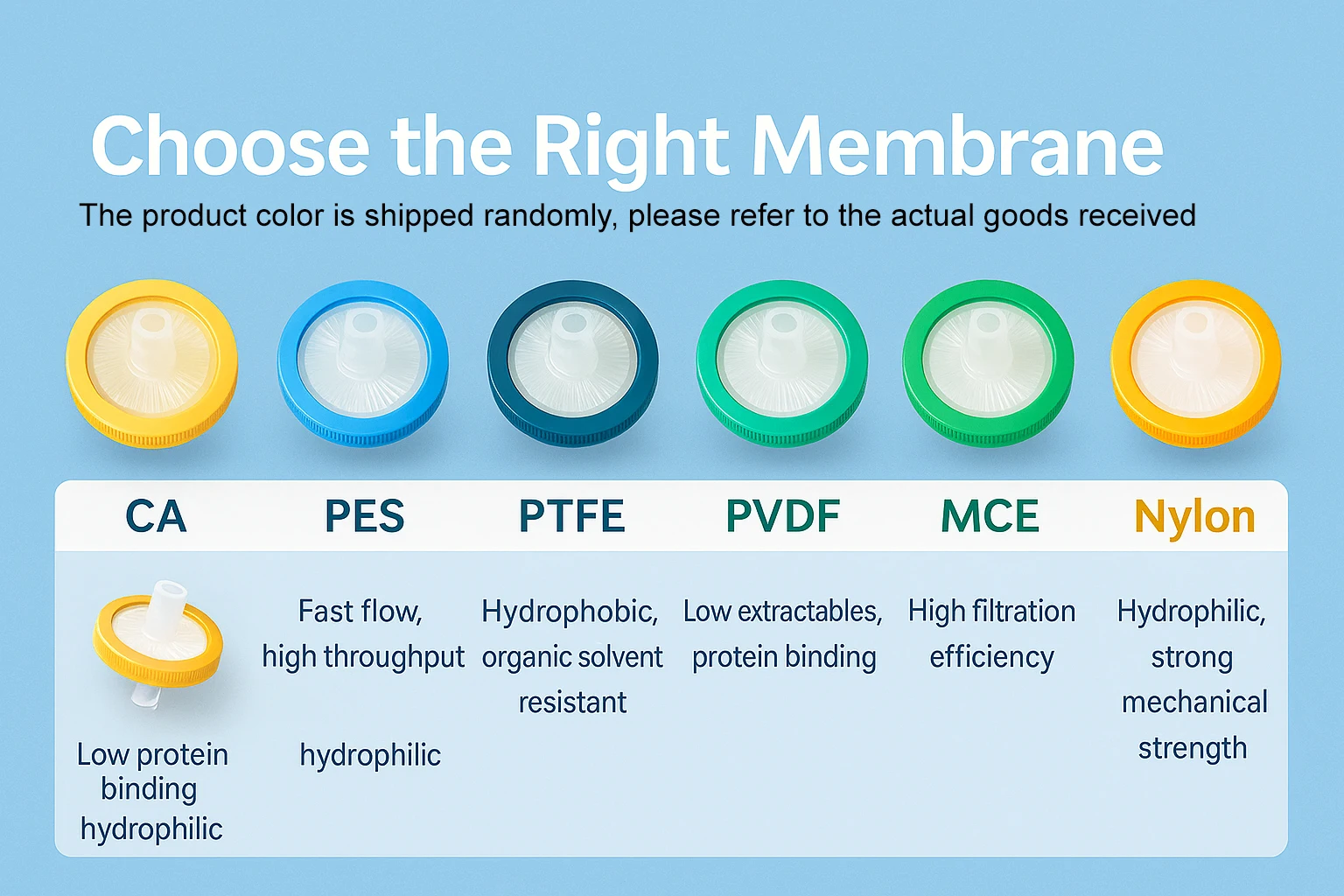 Choose the Right Membrane

The product color is shipped randomly, please refer to the actual goods received

| CA | PES | PTFE | PVDF | MCE | Nylon |
|---|---|---|---|---|---|
| Low protein binding hydrophilic | Fast flow, high throughput hydrophilic | Hydrophobic, organic solvent resistant | Low extractables, protein binding | High filtration efficiency | Hydrophilic, strong mechanical strength |